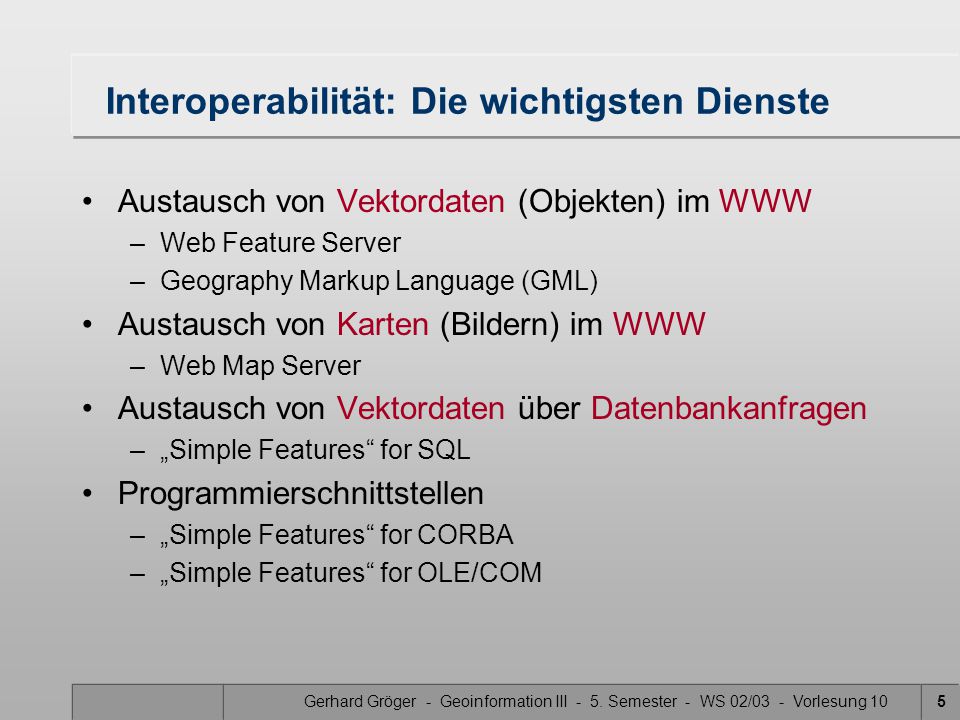 Interoperabilität: Die wichtigsten Dienste

• Austausch von Vektordaten (Objekten) im WWW
– Web Feature Server
– Geography Markup Language (GML)
• Austausch von Karten (Bildern) im WWW
– Web Map Server
• Austausch von Vektordaten über Datenbankanfragen
– „Simple Features“ for SQL
• Programmierschnittstellen
– „Simple Features“ for CORBA
– „Simple Features“ for OLE/COM

Gerhard Gröger - Geoinformation III - 5. Semester - WS 02/03 - Vorlesung 10 5